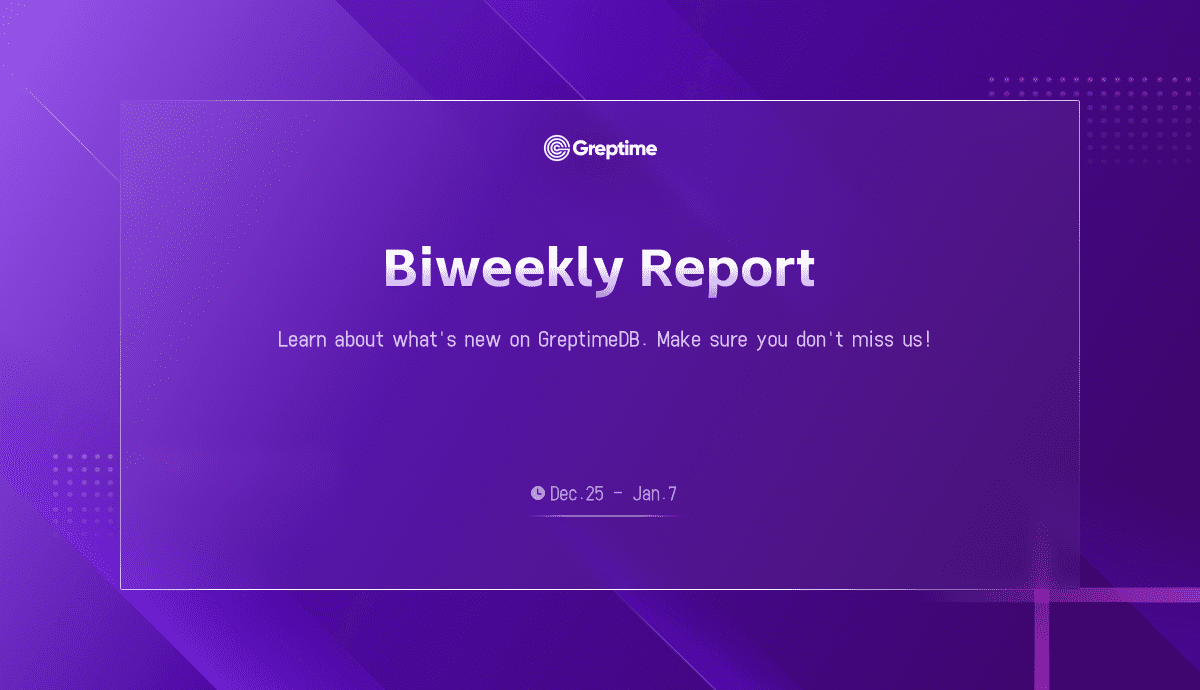 Greptime

Biweekly Report

Learn about what's new on GreptimeDB. Make sure you don't miss us!

Dec.25 - Jan.7